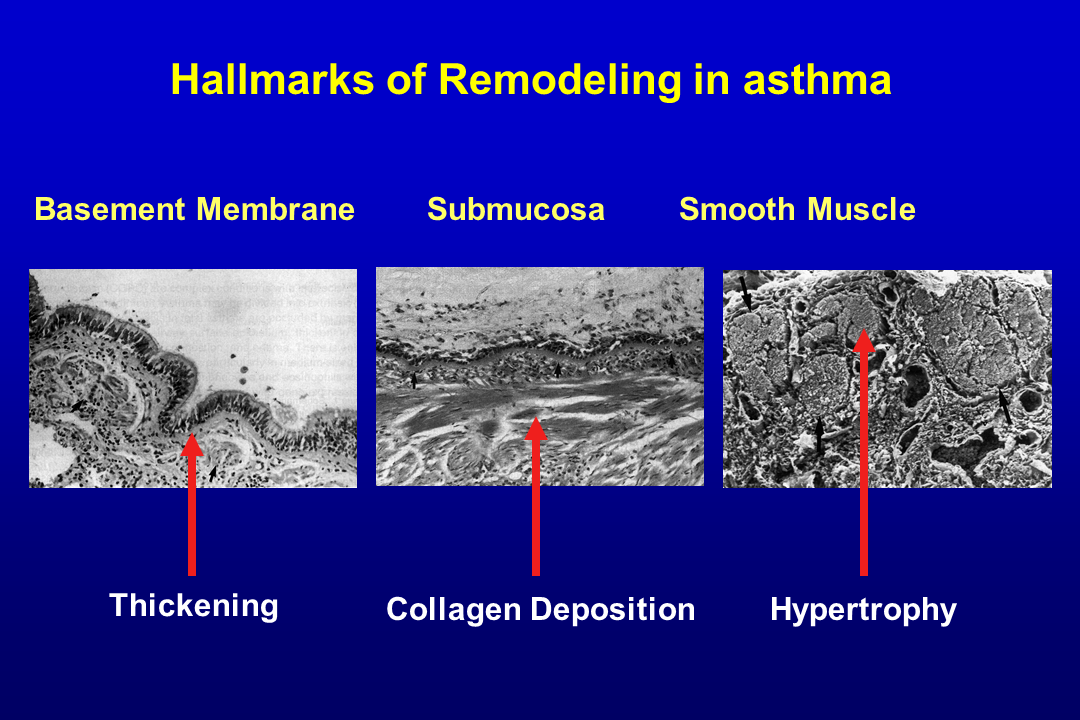 Hallmarks of Remodeling in asthma

Basement Membrane

Submucosa

Smooth Muscle

Thickening

Collagen Deposition

Hypertrophy